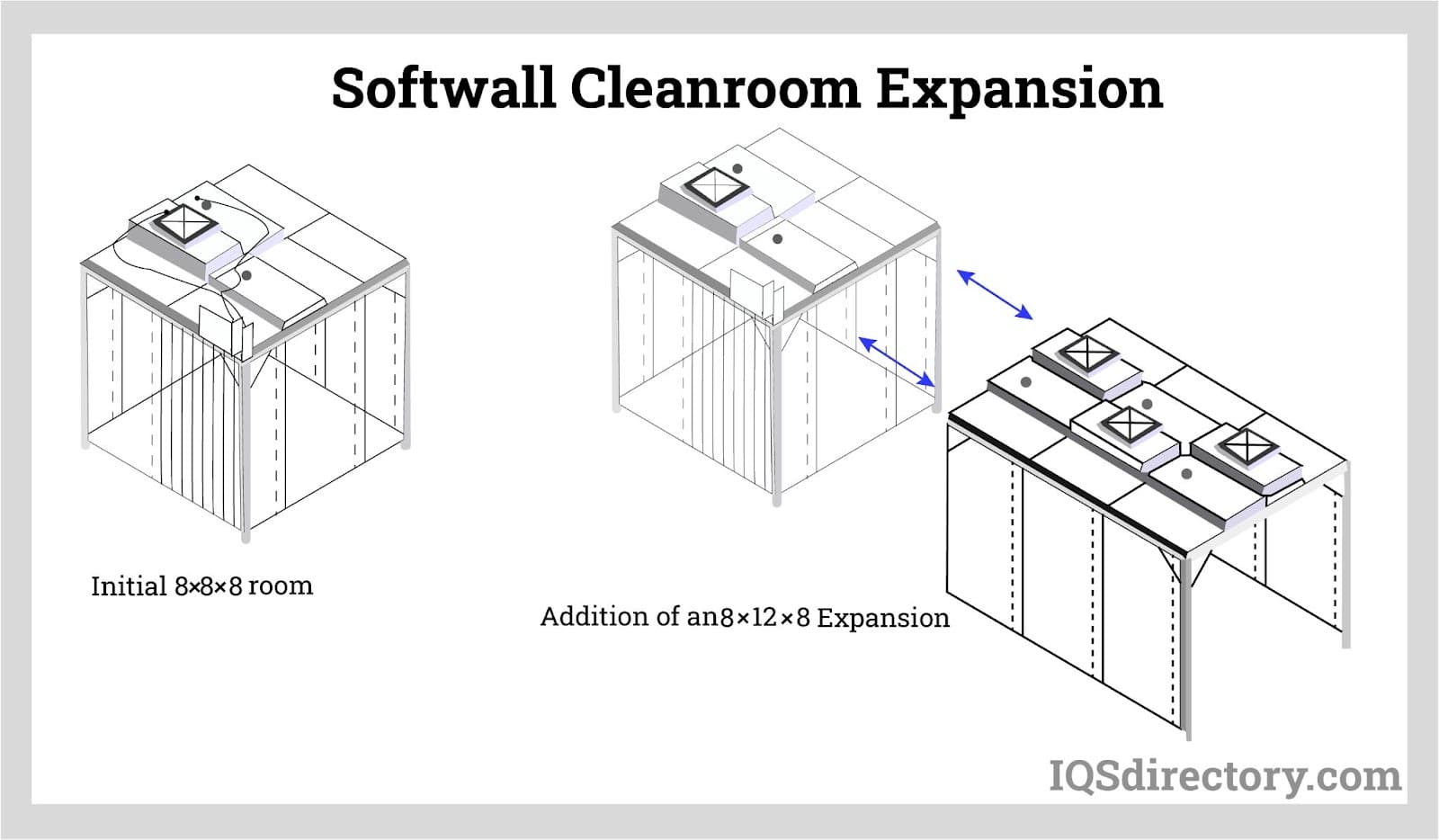 Softwall Cleanroom Expansion

Initial 8×8×8 room

Addition of an8×12×8 Expansion

IQSdirectory.com